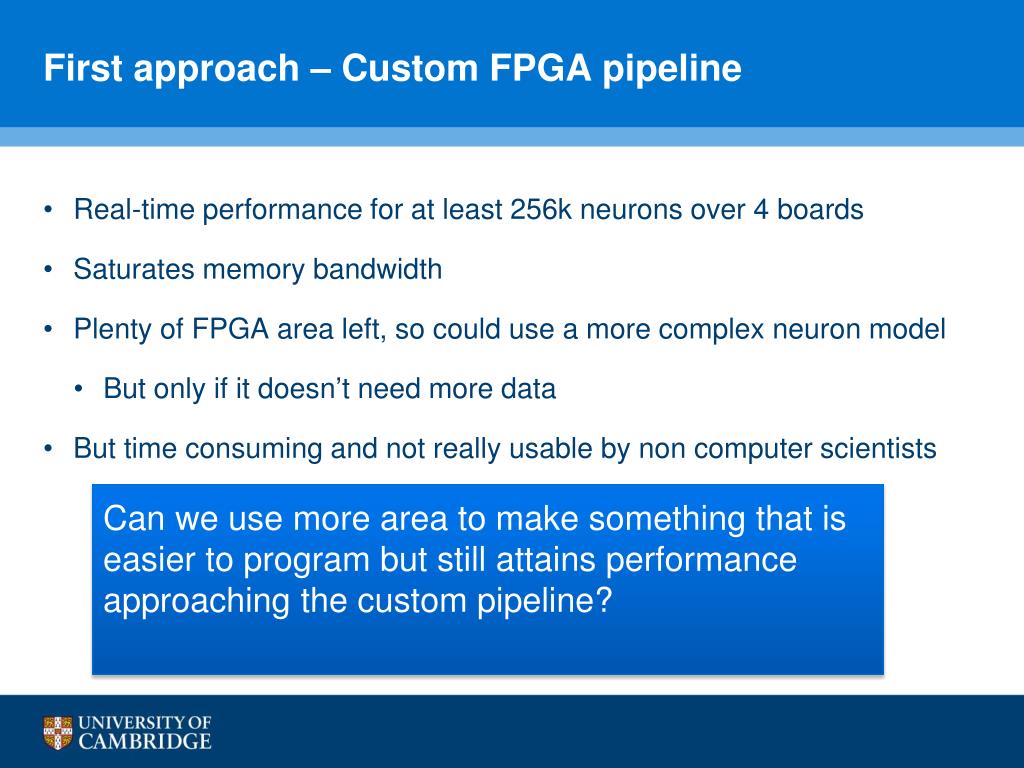 First approach – Custom FPGA pipeline

• Real-time performance for at least 256k neurons over 4 boards
• Saturates memory bandwidth
• Plenty of FPGA area left, so could use a more complex neuron model
  • But only if it doesn't need more data
• But time consuming and not really usable by non computer scientists

Can we use more area to make something that is easier to program but still attains performance approaching the custom pipeline?

UNIVERSITY OF CAMBRIDGE